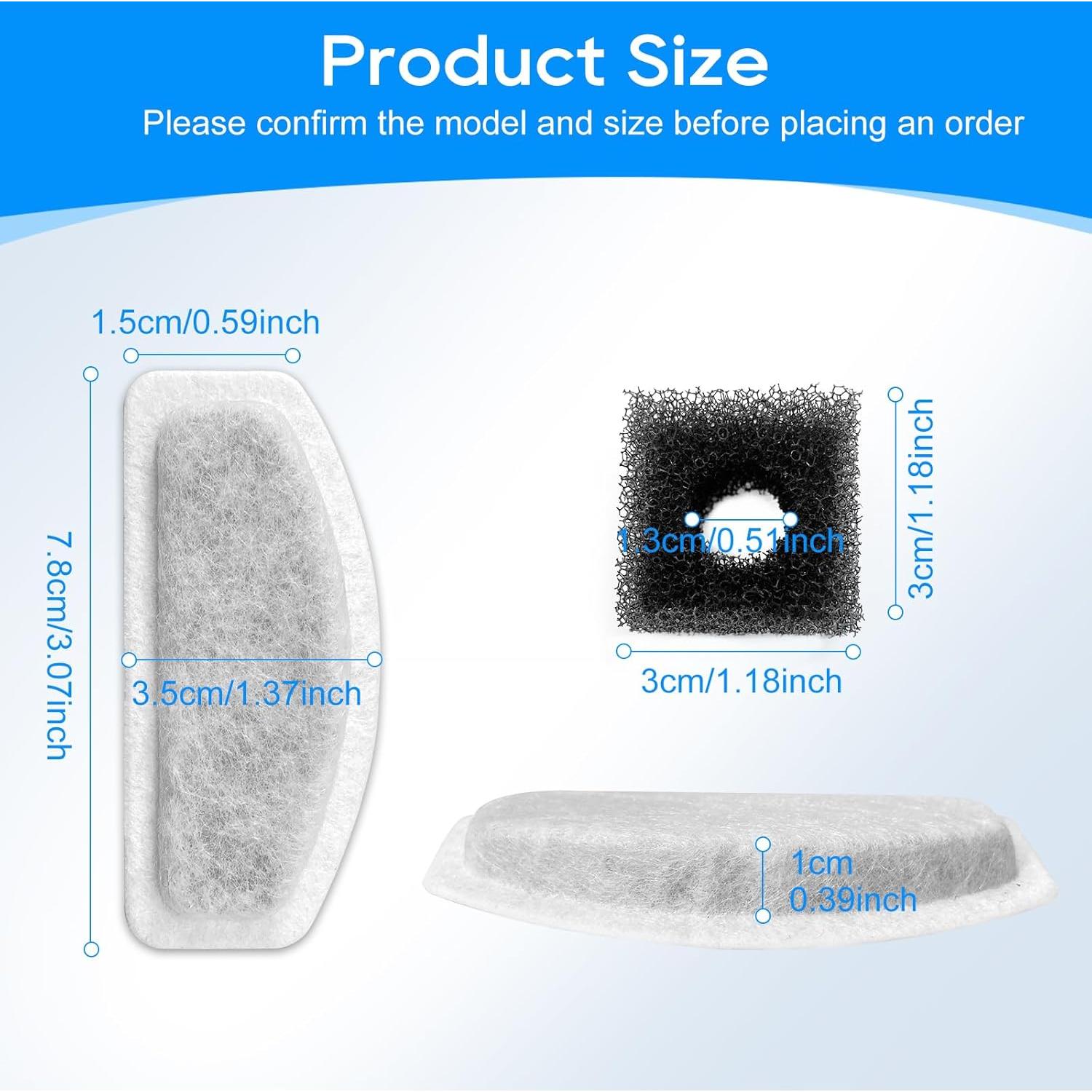 Product Size

Please confirm the model and size before placing an order

1.5cm/0.59inch

7.8cm/3.07inch

3.5cm/1.37inch

1.3cm/0.51inch

3cm/1.18inch

3cm/1.18inch

1cm
0.39inch